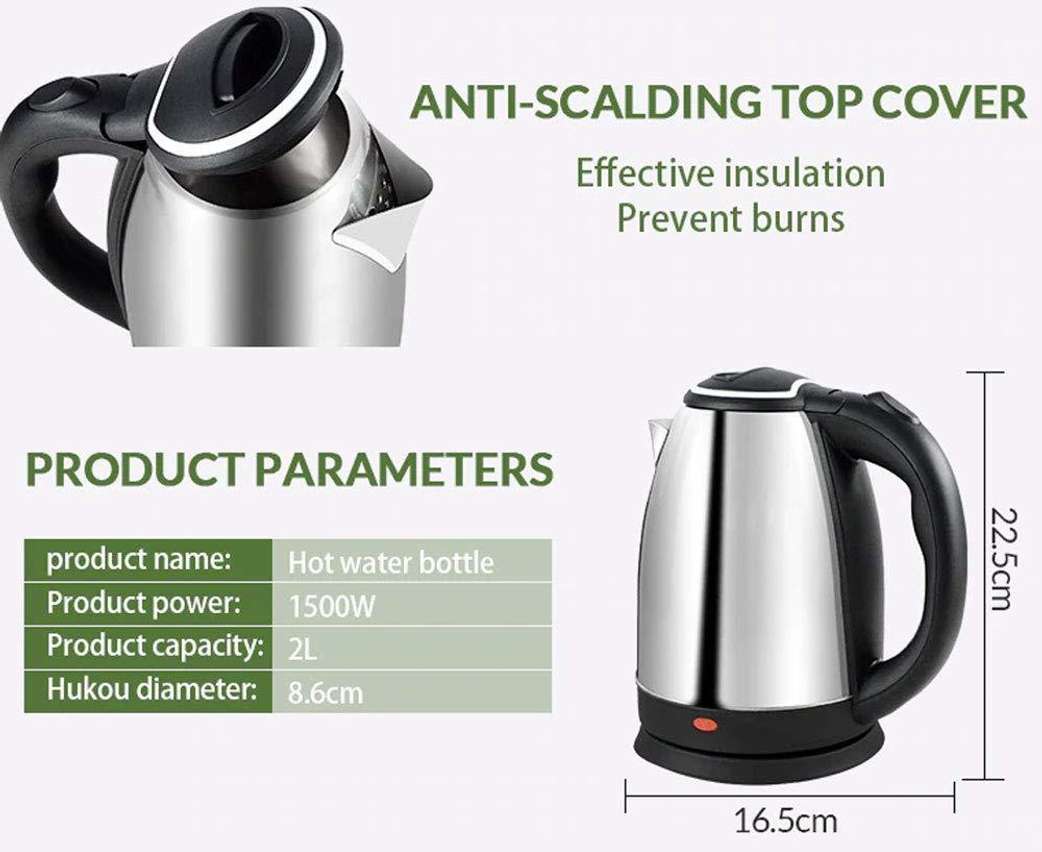 ANTI-SCALDING TOP COVER

Effective insulation
Prevent burns

PRODUCT PARAMETERS

| product name: | Hot water bottle |
|---|---|
| Product power: | 1500W |
| Product capacity: | 2L |
| Hukou diameter: | 8.6cm |

22.5cm

16.5cm